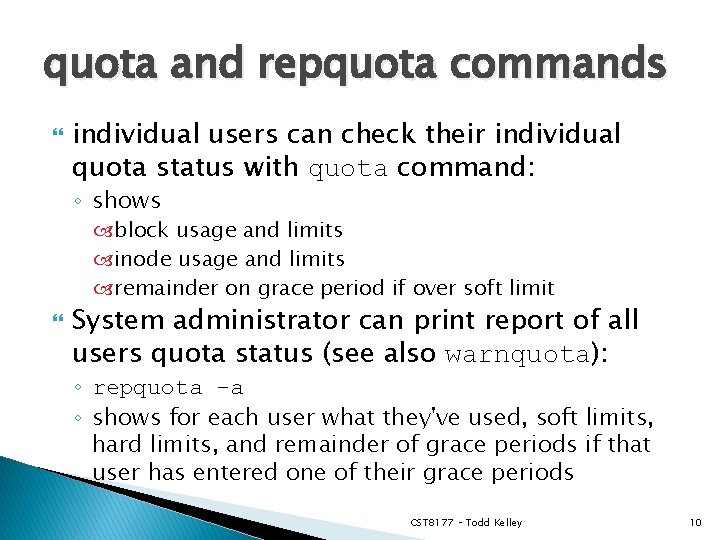 quota and repquota commands

individual users can check their individual quota status with quota command:

◦ shows

block usage and limits

inode usage and limits

remainder on grace period if over soft limit

System administrator can print report of all users quota status (see also warnquota):

◦ repquota -a

◦ shows for each user what they've used, soft limits, hard limits, and remainder of grace periods if that user has entered one of their grace periods

CST8177 - Todd Kelley

10